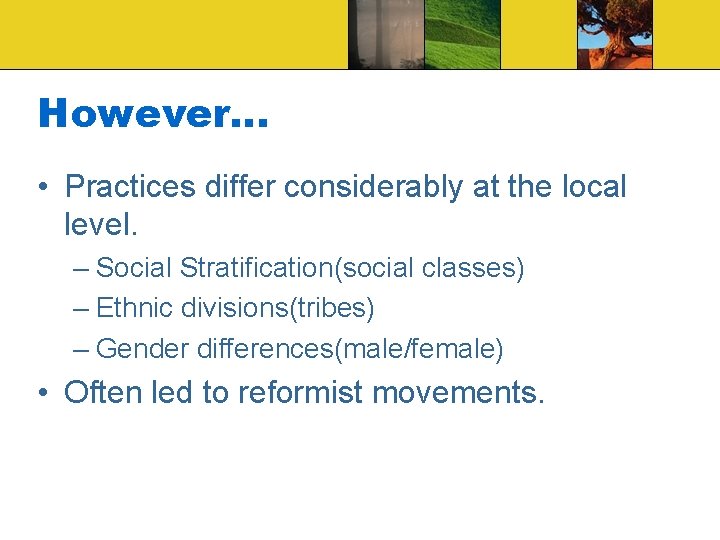 However…

• Practices differ considerably at the local level.
– Social Stratification(social classes)
– Ethnic divisions(tribes)
– Gender differences(male/female)
• Often led to reformist movements.